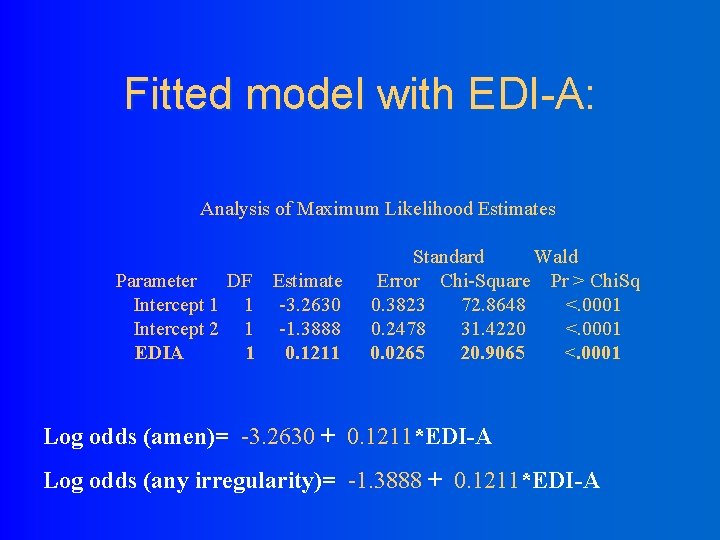 Fitted model with EDI-A:

Analysis of Maximum Likelihood Estimates

| Parameter | DF | Estimate | Standard Error | Wald Chi-Square | Pr > ChiSq |
|---|---|---|---|---|---|
| Intercept 1 | 1 | -3.2630 | 0.3823 | 72.8648 | <.0001 |
| Intercept 2 | 1 | -1.3888 | 0.2478 | 31.4220 | <.0001 |
| EDIA | 1 | 0.1211 | 0.0265 | 20.9065 | <.0001 |

Log odds (amen)= -3.2630 + 0.1211*EDI-A

Log odds (any irregularity)= -1.3888 + 0.1211*EDI-A